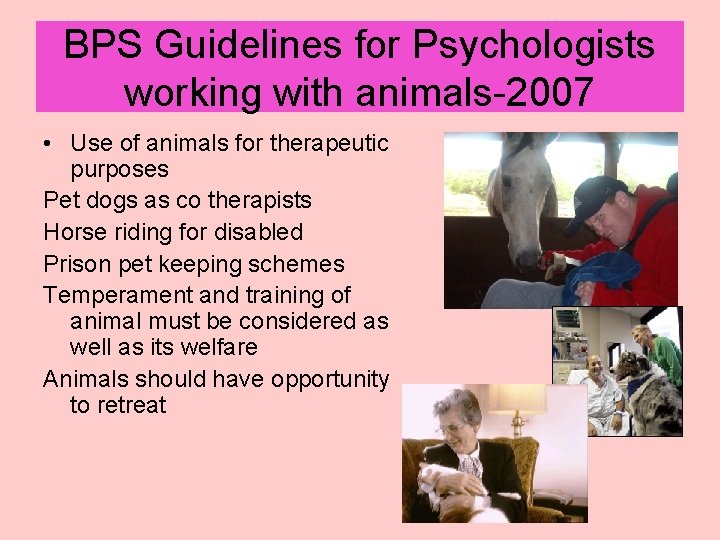 BPS Guidelines for Psychologists working with animals-2007

• Use of animals for therapeutic purposes

Pet dogs as co therapists

Horse riding for disabled

Prison pet keeping schemes

Temperament and training of animal must be considered as well as its welfare

Animals should have opportunity to retreat